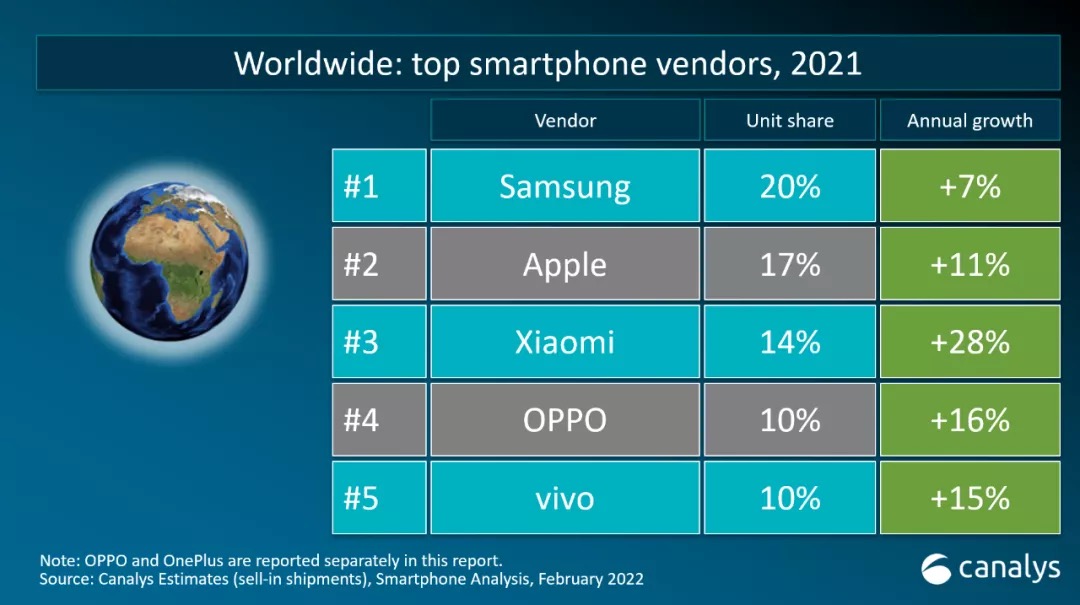 Worldwide: top smartphone vendors, 2021

| | Vendor | Unit share | Annual growth |
|---|---|---|---|
| #1 | Samsung | 20% | +7% |
| #2 | Apple | 17% | +11% |
| #3 | Xiaomi | 14% | +28% |
| #4 | OPPO | 10% | +16% |
| #5 | vivo | 10% | +15% |

Note: OPPO and OnePlus are reported separately in this report.
Source: Canalys Estimates (sell-in shipments), Smartphone Analysis, February 2022

canalys